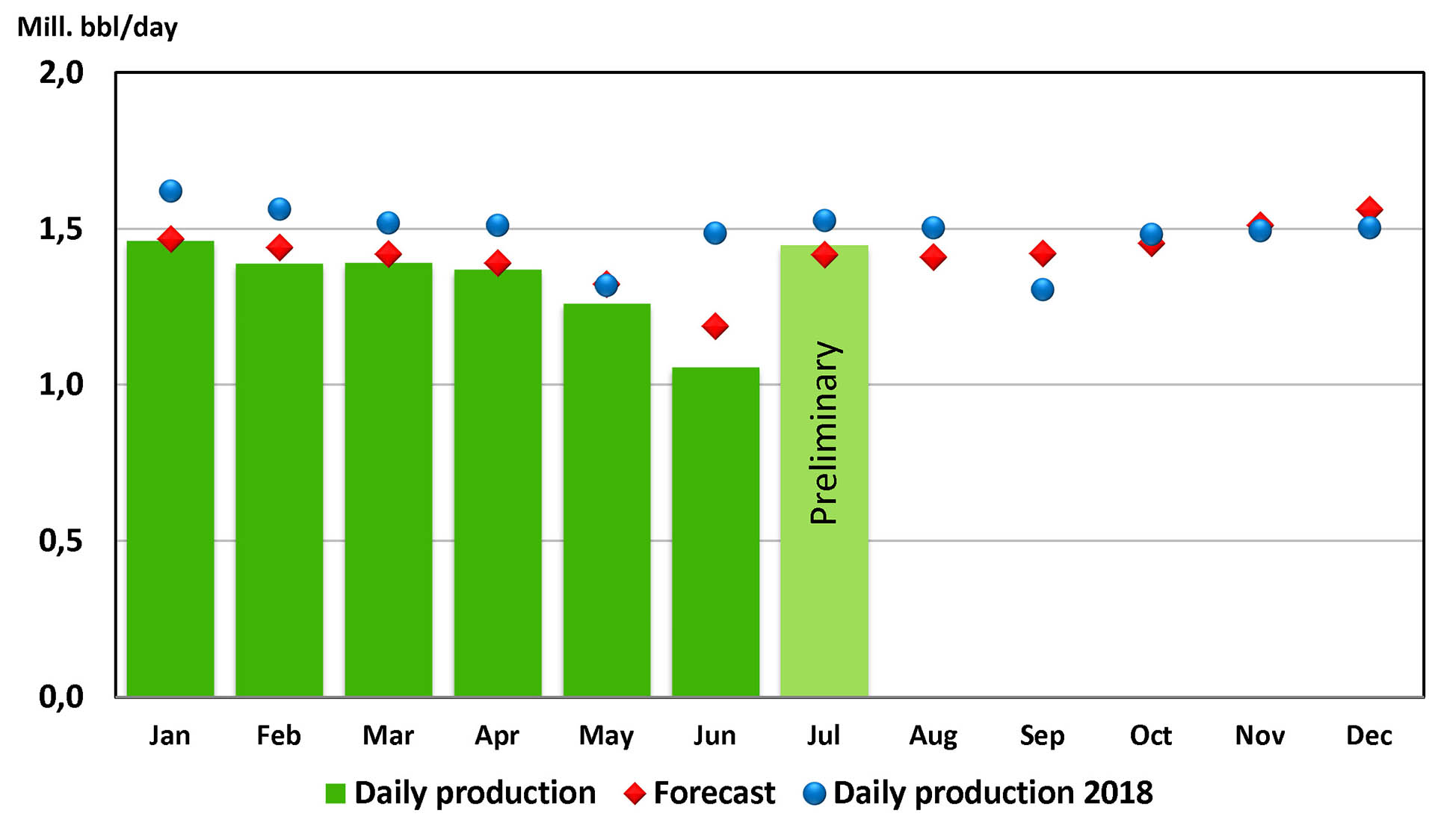 Mill. bbl/day

2,0
1,5
1,0
0,5
0,0

Preliminary

Jan Feb Mar Apr May Jun Jul Aug Sep Oct Nov Dec

Daily production Forecast Daily production 2018